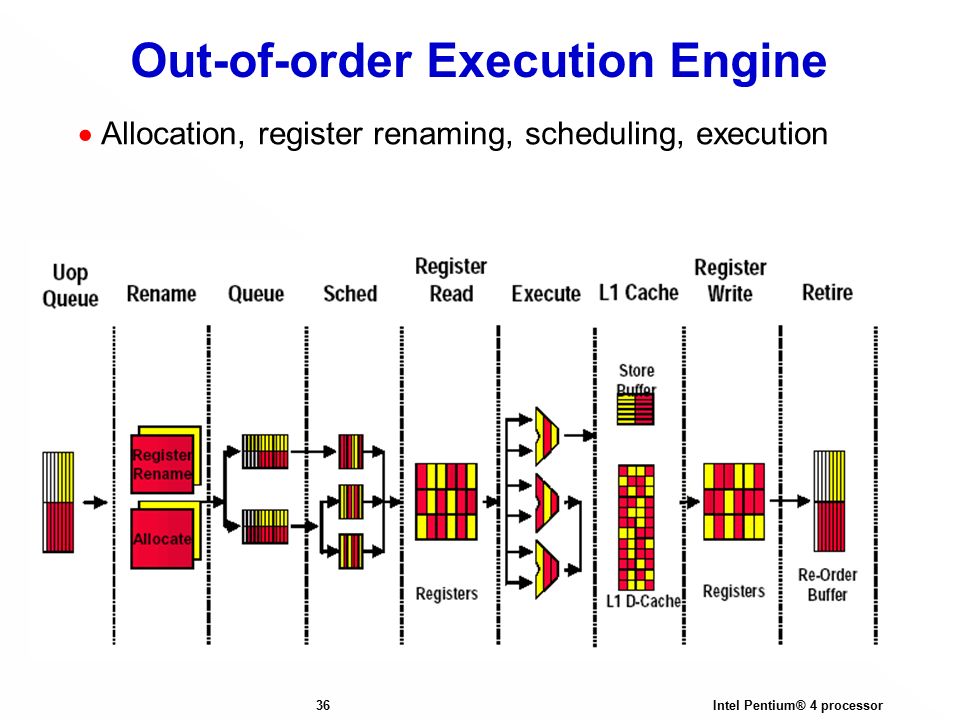 Out-of-order Execution Engine

• Allocation, register renaming, scheduling, execution

Uop Queue

Rename

Queue

Sched

Register Read

Execute

L1 Cache

Register Write

Retire

Register Rename

Allocate

Registers

Store Buffer

L1 D-Cache

Registers

Re-Order Buffer

36

Intel Pentium® 4 processor